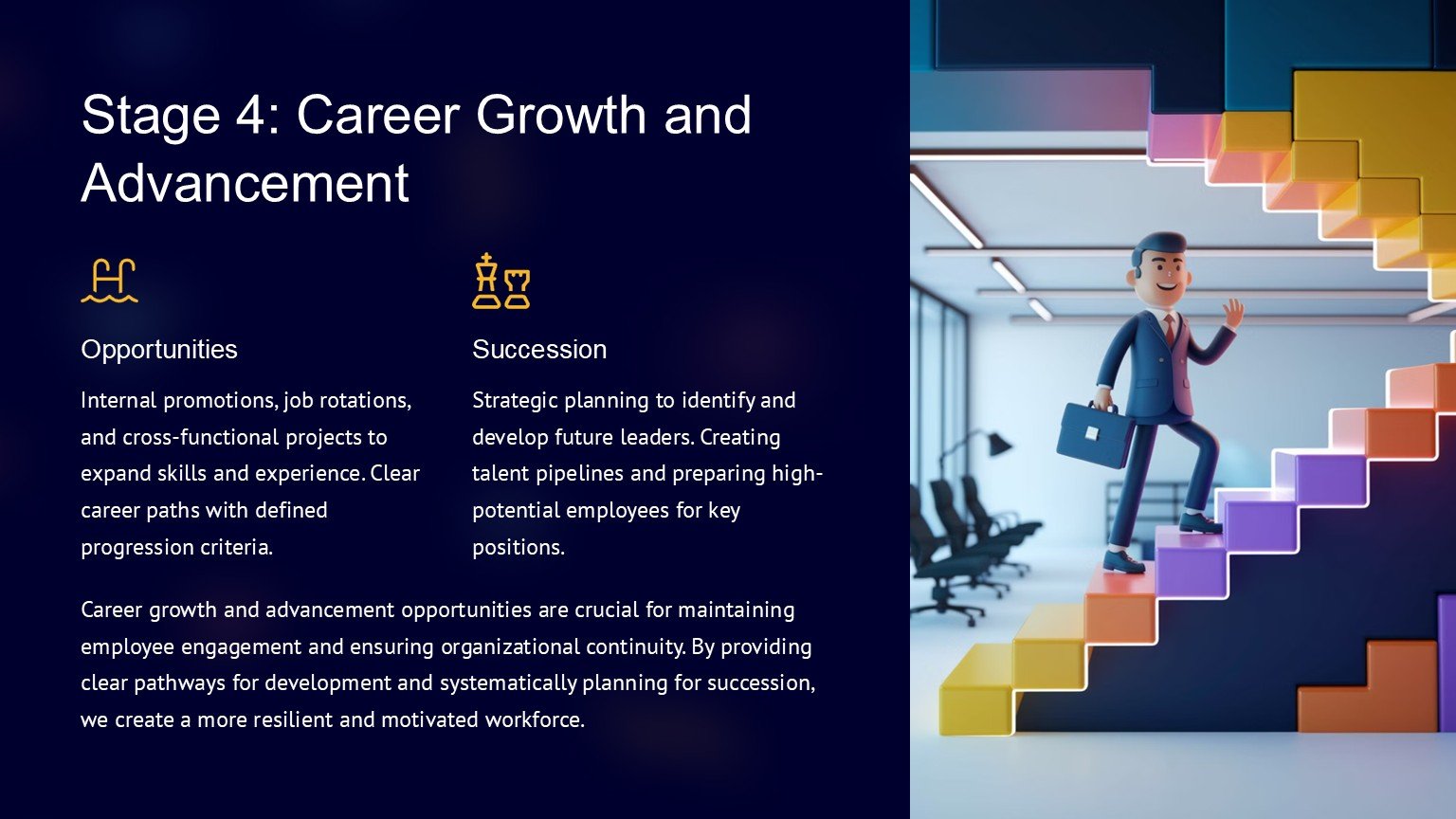 Stage 4: Career Growth and Advancement

Opportunities

Internal promotions, job rotations, and cross-functional projects to expand skills and experience. Clear career paths with defined progression criteria.

Succession

Strategic planning to identify and develop future leaders. Creating talent pipelines and preparing high-potential employees for key positions.

Career growth and advancement opportunities are crucial for maintaining employee engagement and ensuring organizational continuity. By providing clear pathways for development and systematically planning for succession, we create a more resilient and motivated workforce.